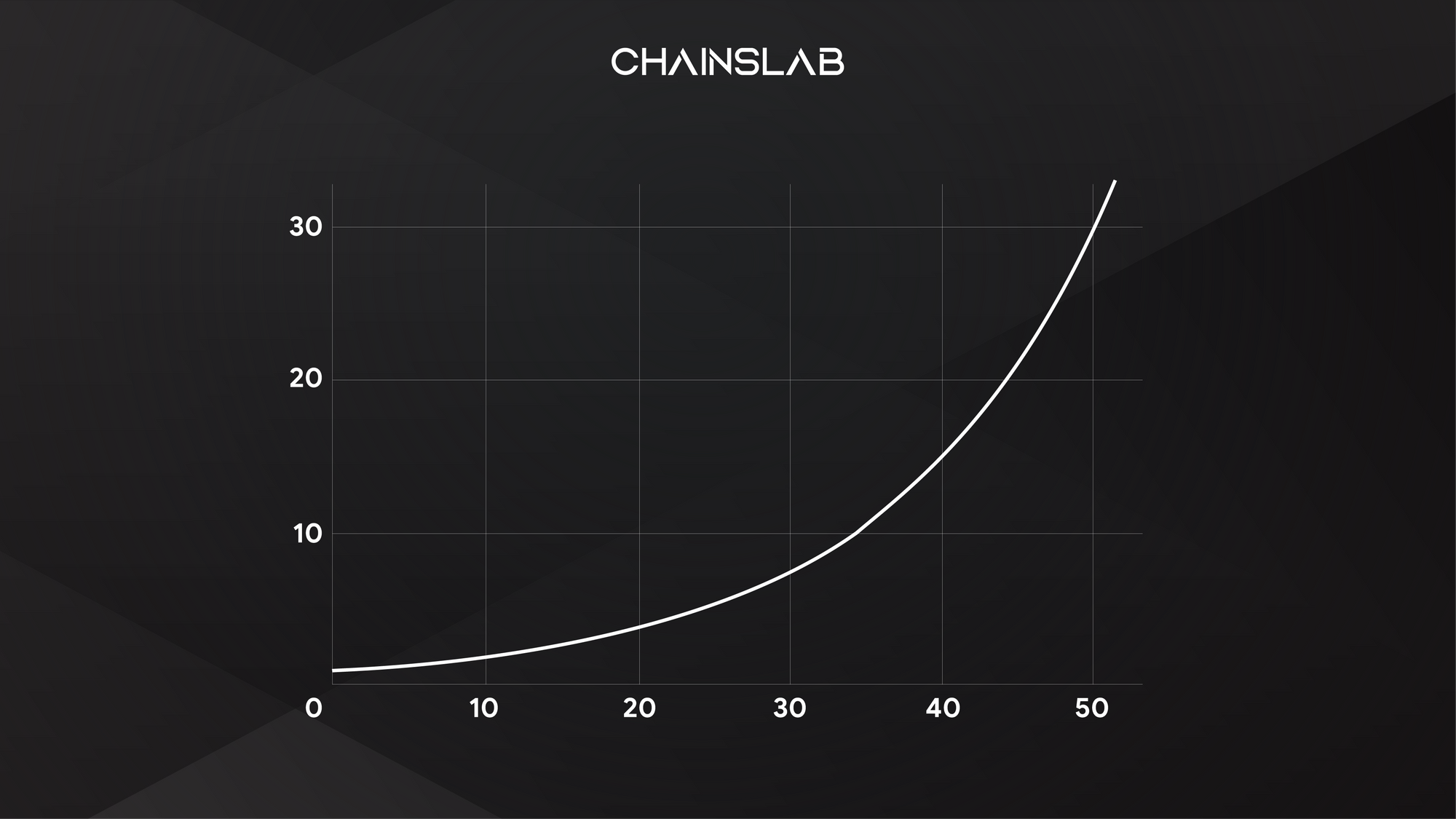 CHAINSLAB

30
20
10
0
10
20
30
40
50